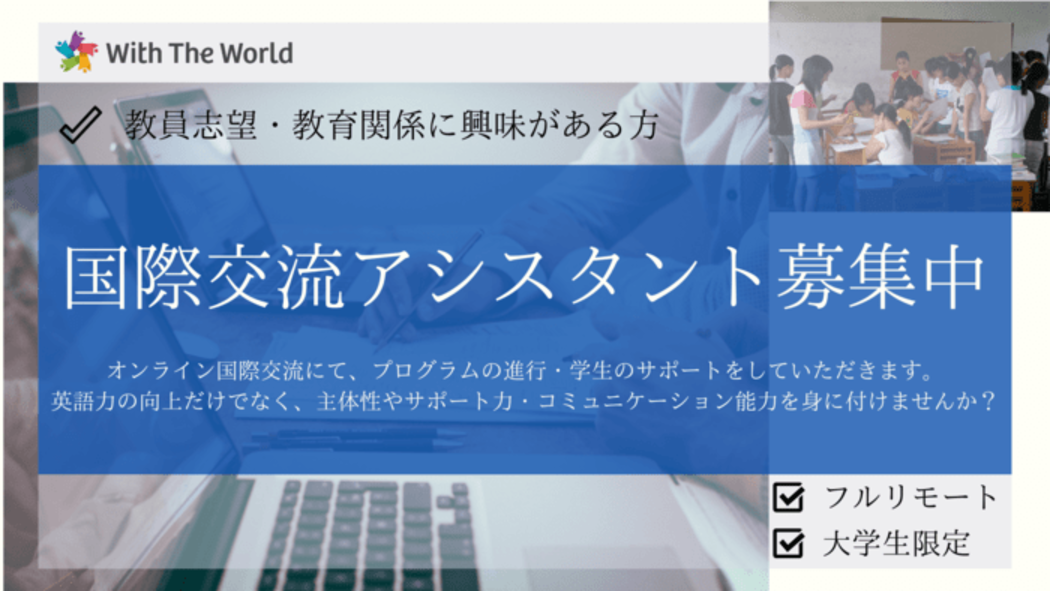 With The World

教員志望・教育関係に興味がある方

国際交流アシスタント募集中

オンライン国際交流にて、プログラムの進行・学生のサポートをしていただきます。
英語力の向上だけでなく、主体性やサポート力・コミュニケーション能力を身に付けませんか？

フルリモート
大学生限定